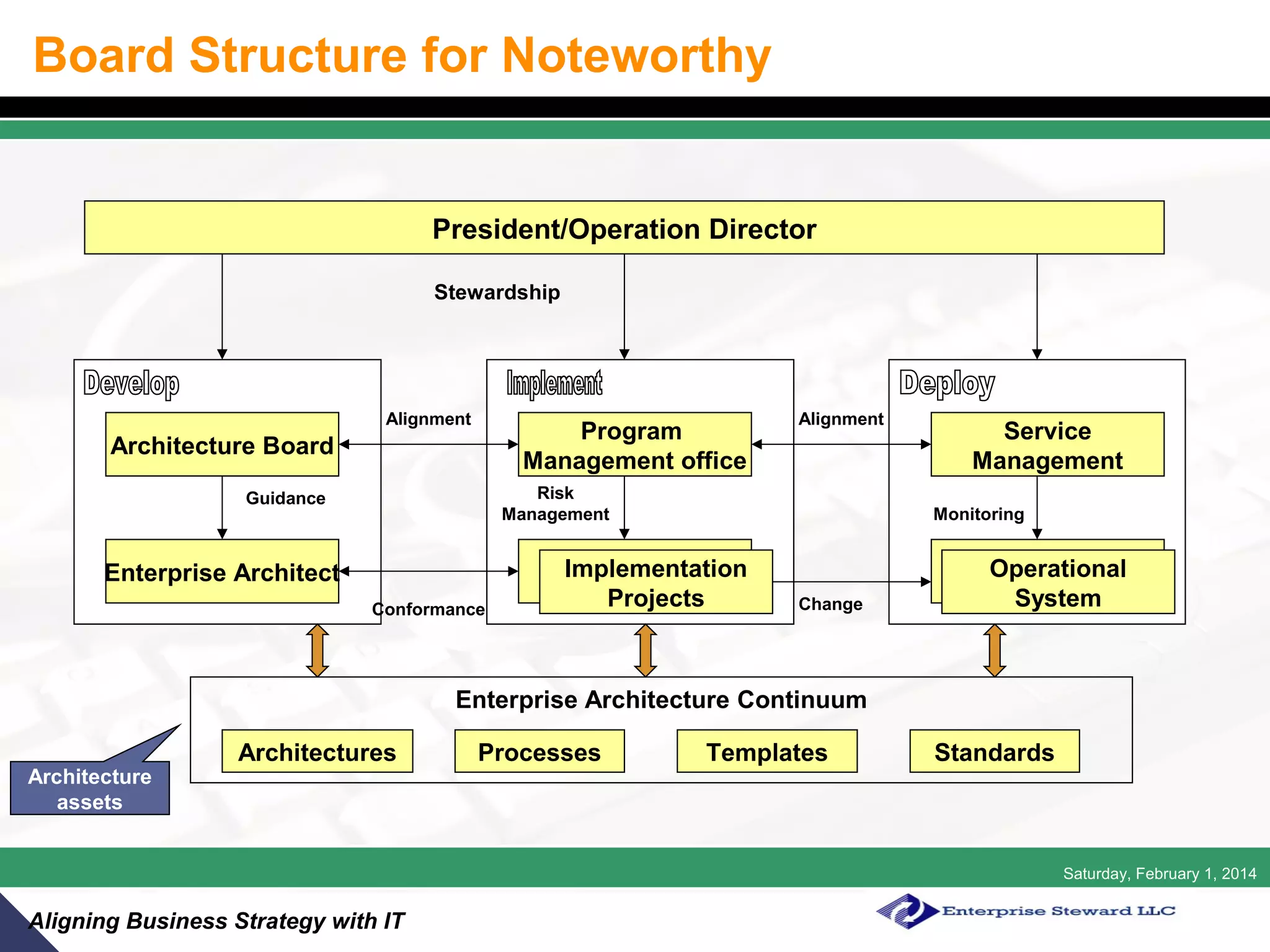 Board Structure for Noteworthy

President/Operation Director

Stewardship

Develop

Architecture Board

Guidance

Enterprise Architect

Alignment

Conformance

Implement

Program Management office

Risk Management

Implementation Projects

Alignment

Change

Deploy

Service Management

Monitoring

Operational System

Enterprise Architecture Continuum

Architectures

Processes

Templates

Standards

Architecture assets

Saturday, February 1, 2014

Aligning Business Strategy with IT

Enterprise Steward LLC